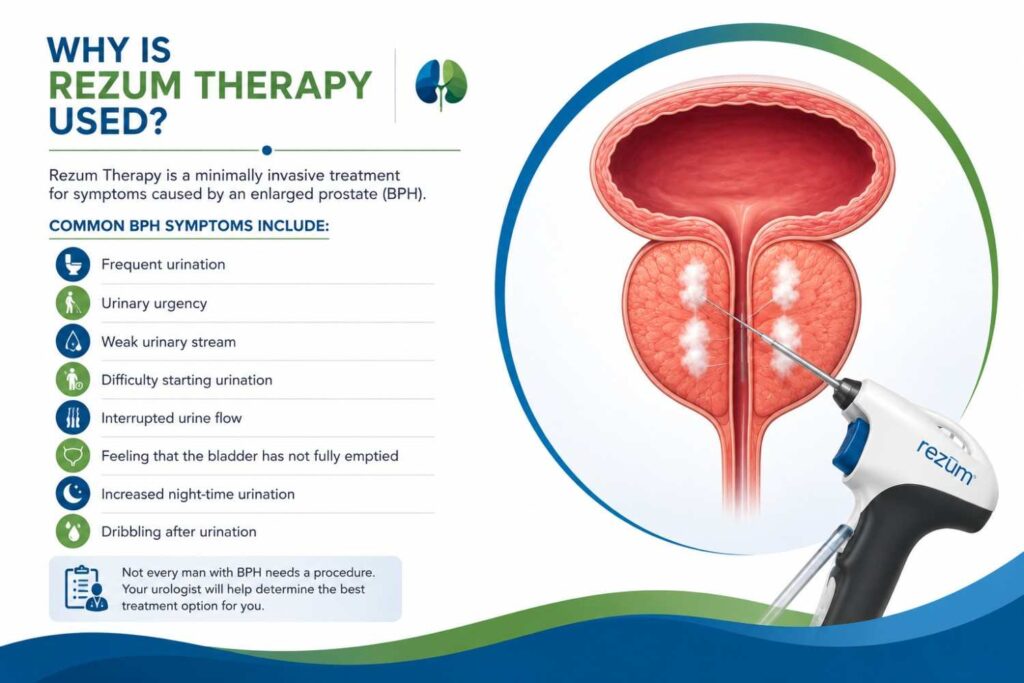 WHY IS REZUM THERAPY USED?

Rezum Therapy is a minimally invasive treatment for symptoms caused by an enlarged prostate (BPH).

COMMON BPH SYMPTOMS INCLUDE:

Frequent urination

Urinary urgency

Weak urinary stream

Difficulty starting urination

Interrupted urine flow

Feeling that the bladder has not fully emptied

Increased night-time urination

Dribbling after urination

Not every man with BPH needs a procedure. Your urologist will help determine the best treatment option for you.

rezūm